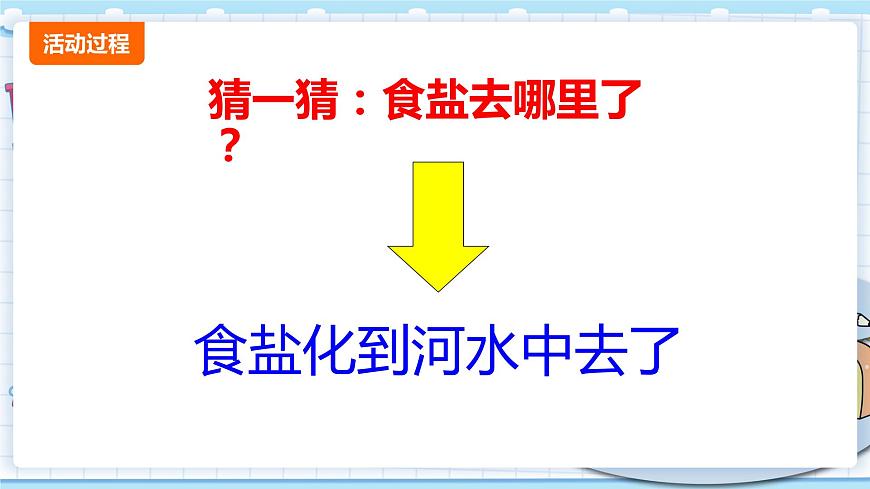 活动过程

猜一猜：食盐去哪里了？

食盐化到河水中去了